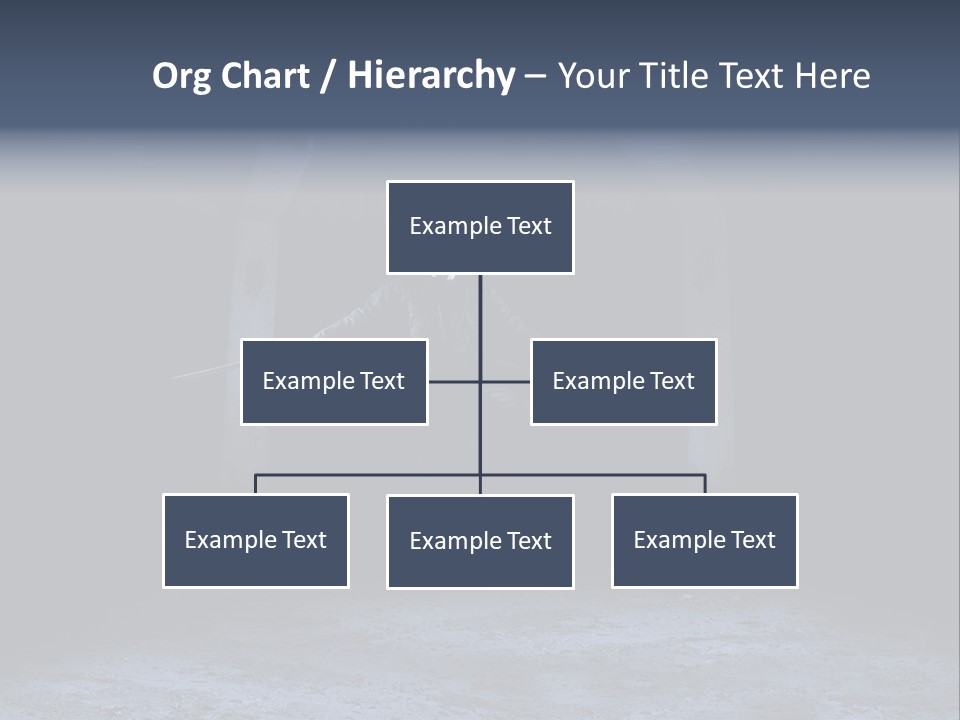 Org Chart / Hierarchy – Your Title Text Here

Example Text

Example Text

Example Text

Example Text

Example Text

Example Text